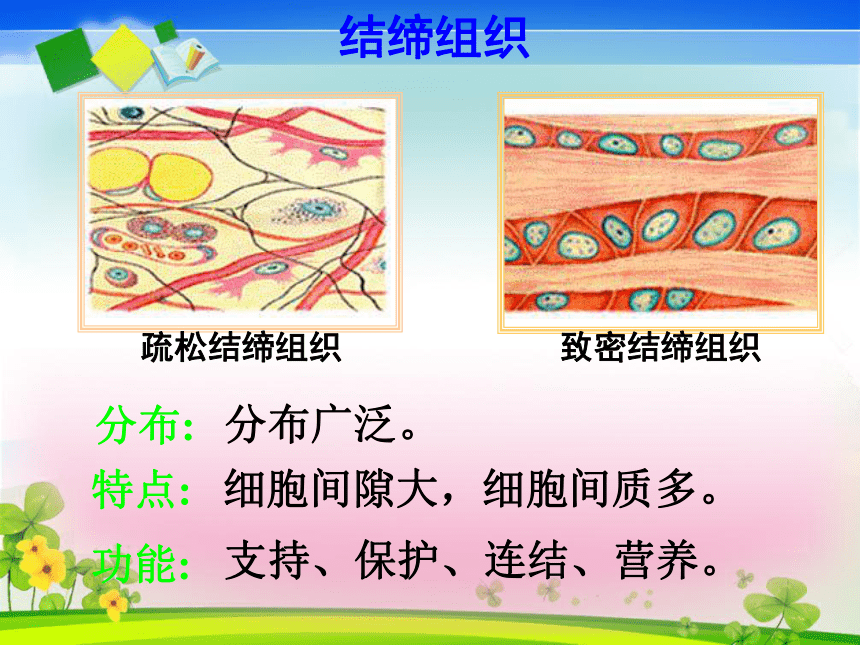 结缔组织

疏松结缔组织

致密结缔组织

分布：分布广泛。

特点：细胞间隙大，细胞间质多。

功能：支持、保护、连结、营养。